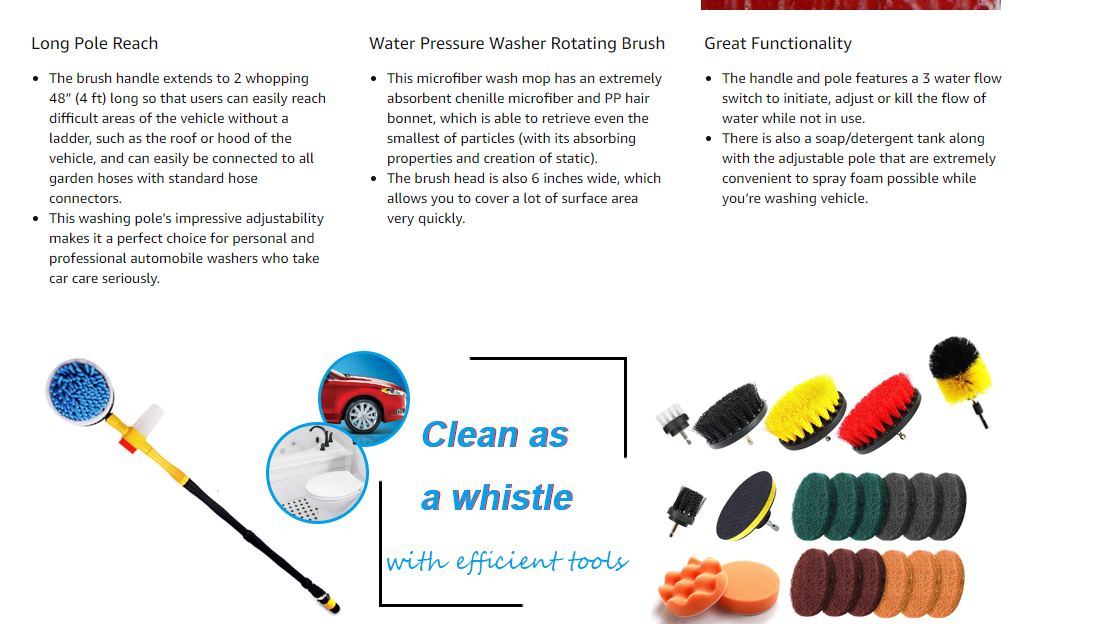 Long Pole Reach

- The brush handle extends to 2 whopping 48" (4 ft) long so that users can easily reach difficult areas of the vehicle without a ladder, such as the roof or hood of the vehicle, and can easily be connected to all garden hoses with standard hose connectors.
- This washing pole's impressive adjustability makes it a perfect choice for personal and professional automobile washers who take car care seriously.

Water Pressure Washer Rotating Brush

- This microfiber wash mop has an extremely absorbent chenille microfiber and PP hair bonnet, which is able to retrieve even the smallest of particles (with its absorbing properties and creation of static).
- The brush head is also 6 inches wide, which allows you to cover a lot of surface area very quickly.

Great Functionality

- The handle and pole features a 3 water flow switch to initiate, adjust or kill the flow of water while not in use.
- There is also a soap/detergent tank along with the adjustable pole that are extremely convenient to spray foam possible while you're washing vehicle.

Clean as a whistle

with efficient tools